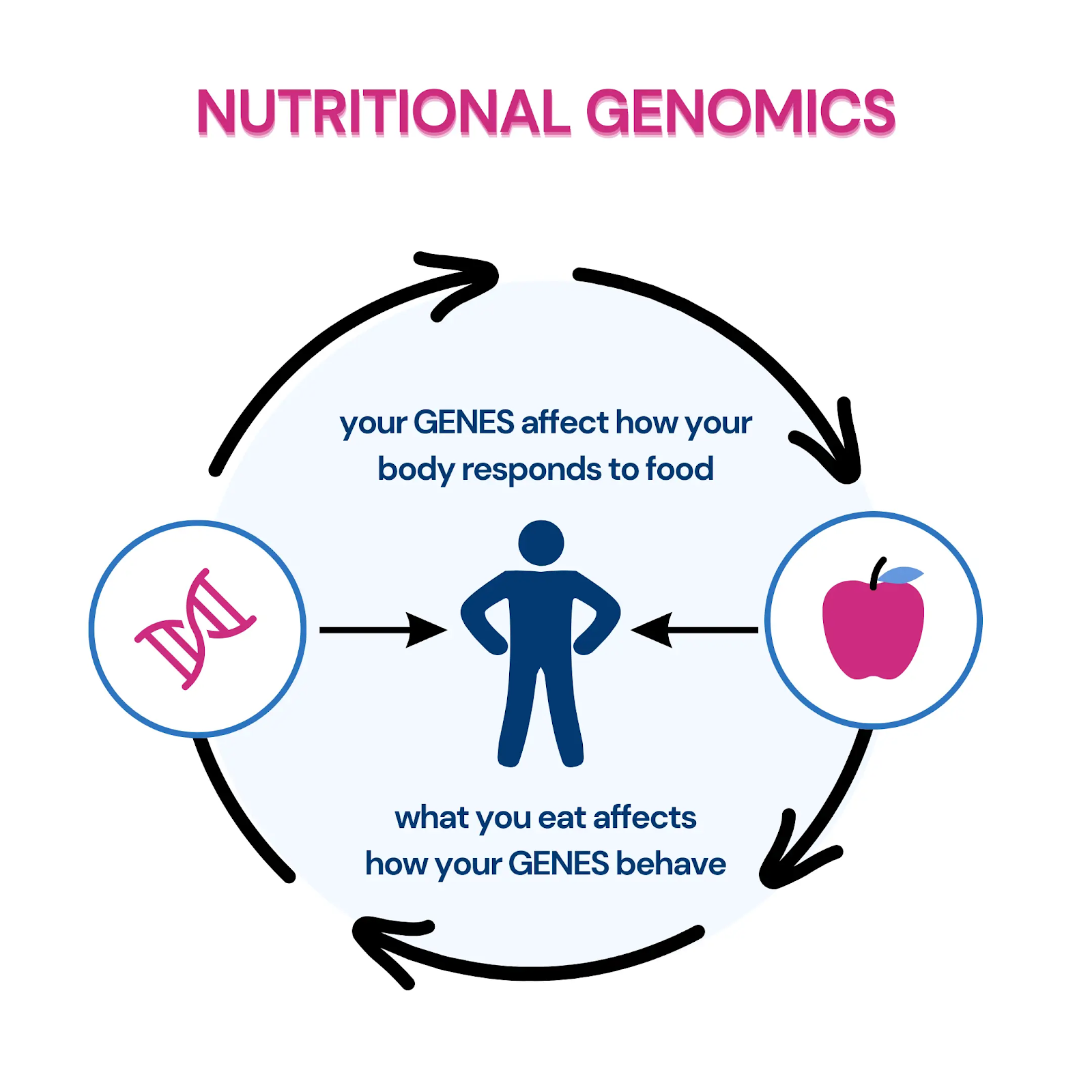 NUTRITIONAL GENOMICS

your GENES affect how your body responds to food

what you eat affects how your GENES behave